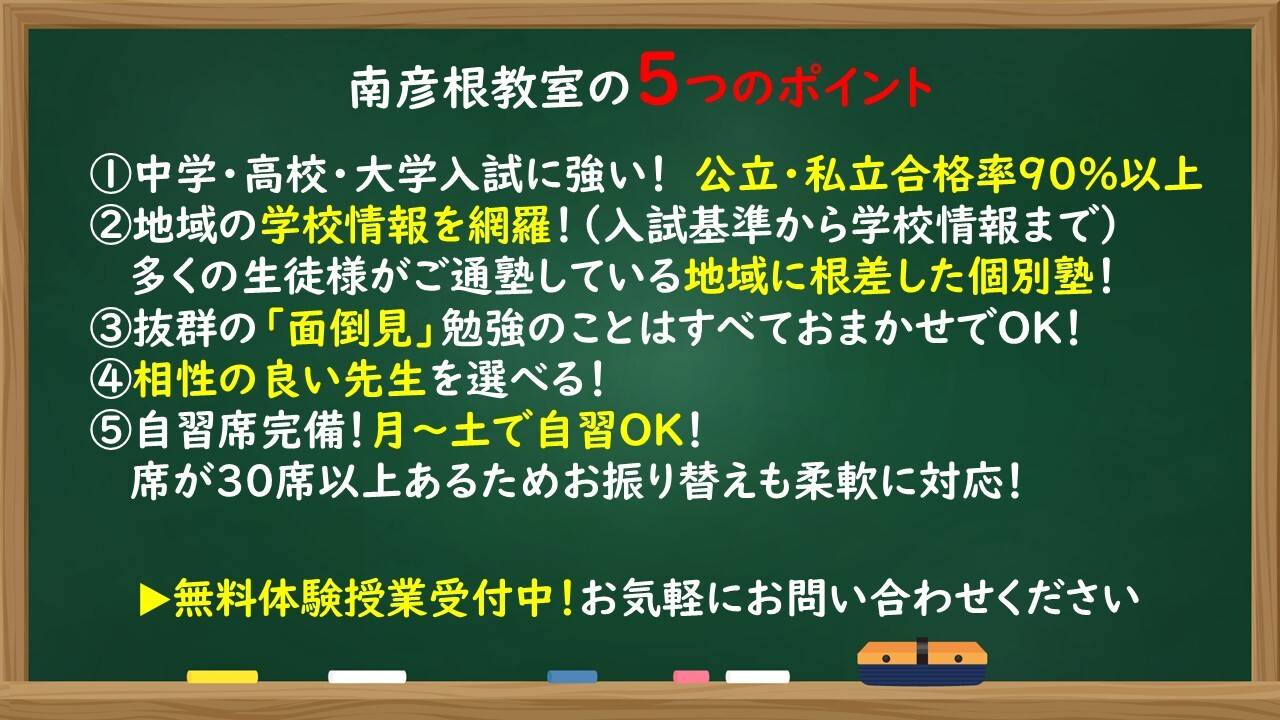 南彦根教室の5つのポイント

①中学・高校・大学入試に強い！ 公立・私立合格率90%以上
②地域の学校情報を網羅！（入試基準から学校情報まで）
多くの生徒様がご通塾している地域に根差した個別塾！
③抜群の「面倒見」勉強のことはすべておまかせでOK！
④相性の良い先生を選べる！
⑤自習席完備！月～土で自習OK！
席が30席以上あるためお振り替えも柔軟に対応！

▶無料体験授業受付中！お気軽にお問い合わせください